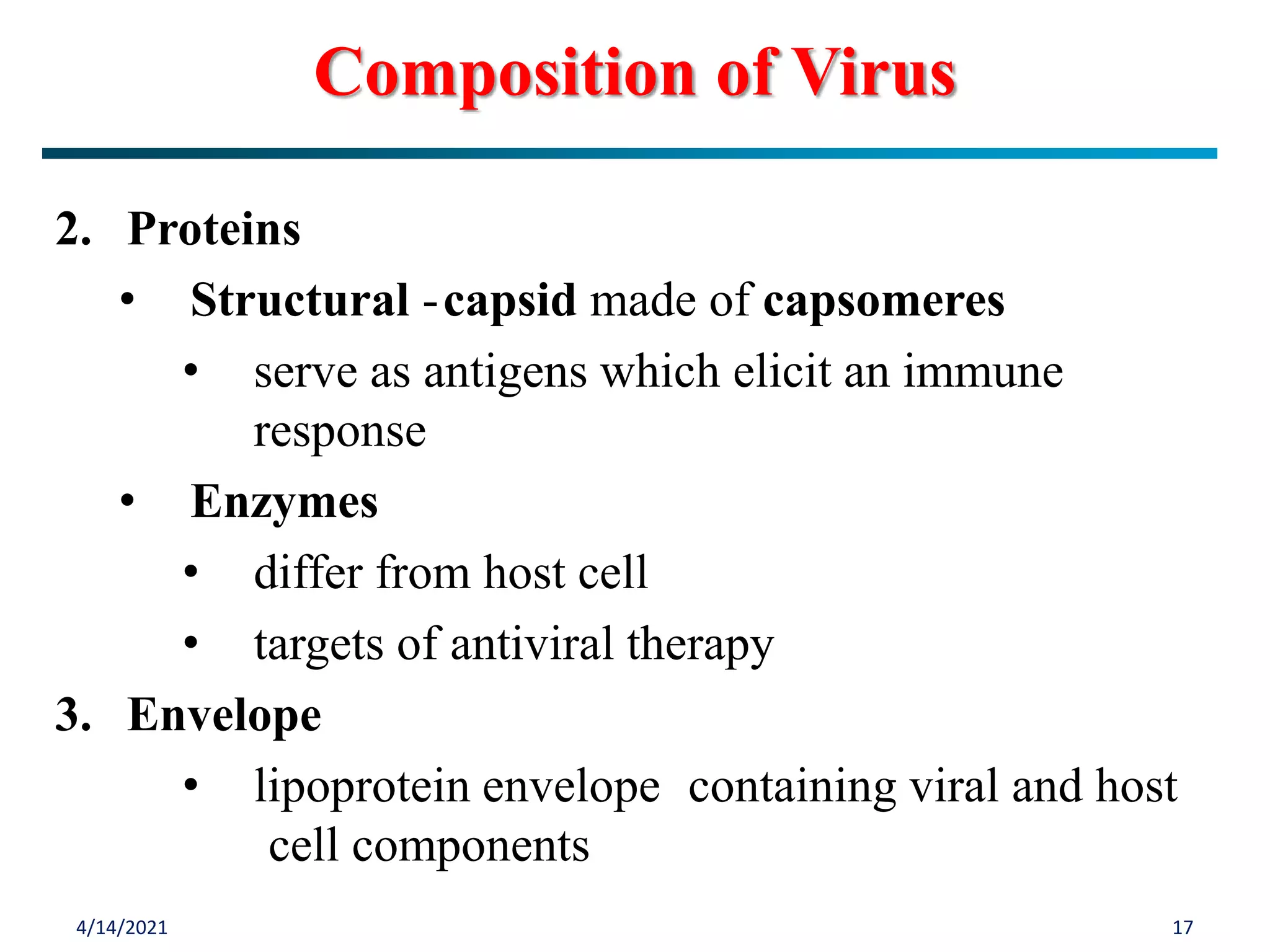 Composition of Virus

2. Proteins

• Structural - capsid made of capsomeres

• serve as antigens which elicit an immune response

• Enzymes

• differ from host cell

• targets of antiviral therapy

3. Envelope

• lipoprotein envelope containing viral and host cell components

4/14/2021

17